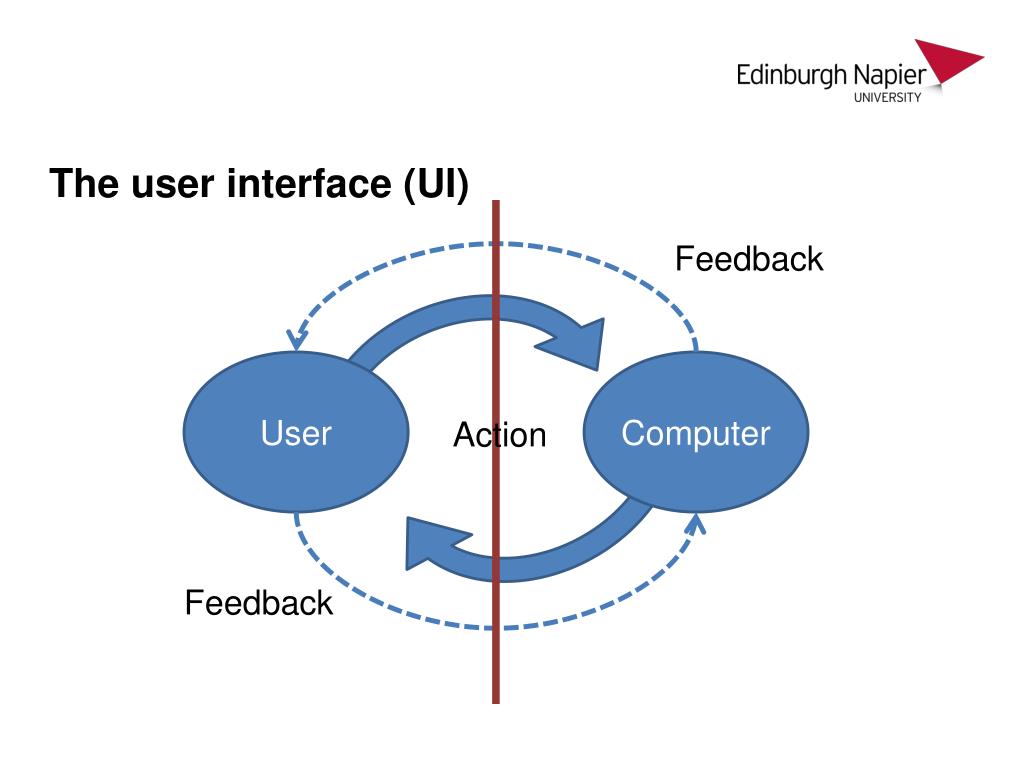 Edinburgh Napier
UNIVERSITY

The user interface (UI)

Feedback

User

Action

Computer

Feedback